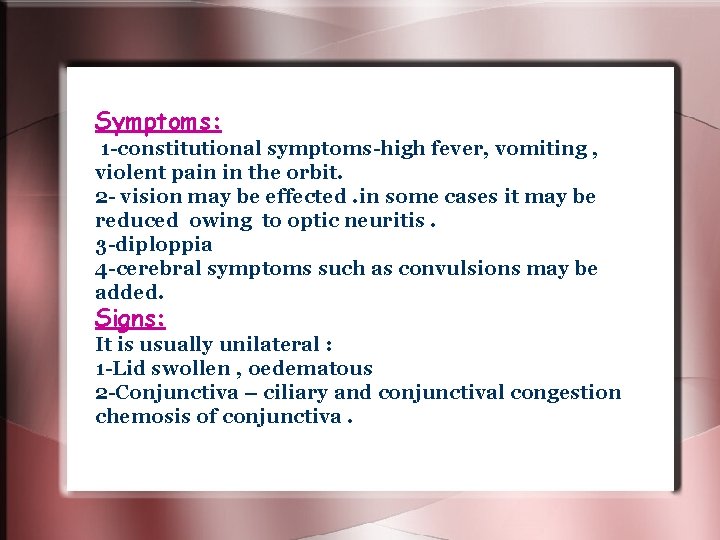 Symptoms:
1-constitutional symptoms-high fever, vomiting , violent pain in the orbit.
2- vision may be effected .in some cases it may be reduced owing to optic neuritis .
3-diploppia
4-cerebral symptoms such as convulsions may be added.
Signs:
It is usually unilateral :
1-Lid swollen , oedematous
2-Conjunctiva – ciliary and conjunctival congestion chemosis of conjunctiva .